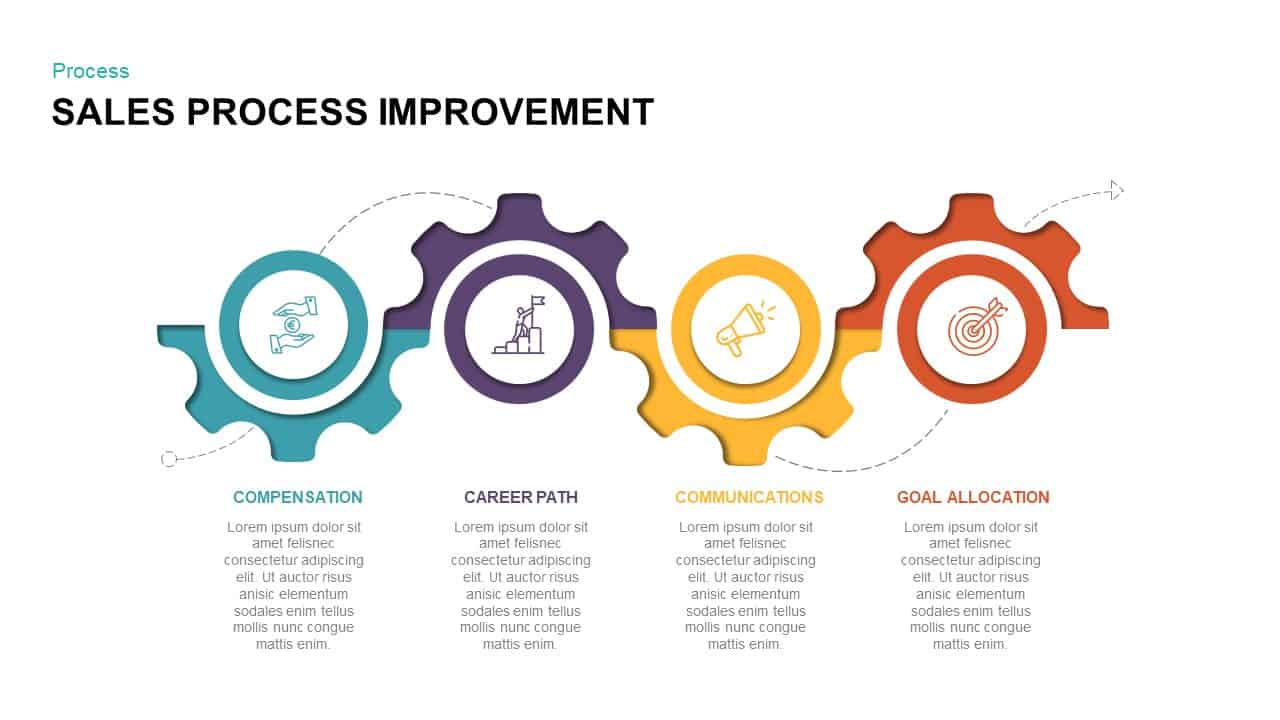 Process

SALES PROCESS IMPROVEMENT

COMPENSATION

Lorem ipsum dolor sit amet felisnec consectetur adipiscing elit. Ut auctor risus anisic elementum sodales enim tellus mollis nunc congue mattis enim.

CAREER PATH

Lorem ipsum dolor sit amet felisnec consectetur adipiscing elit. Ut auctor risus anisic elementum sodales enim tellus mollis nunc congue mattis enim.

COMMUNICATIONS

Lorem ipsum dolor sit amet felisnec consectetur adipiscing elit. Ut auctor risus anisic elementum sodales enim tellus mollis nunc congue mattis enim.

GOAL ALLOCATION

Lorem ipsum dolor sit amet felisnec consectetur adipiscing elit. Ut auctor risus anisic elementum sodales enim tellus mollis nunc congue mattis enim.